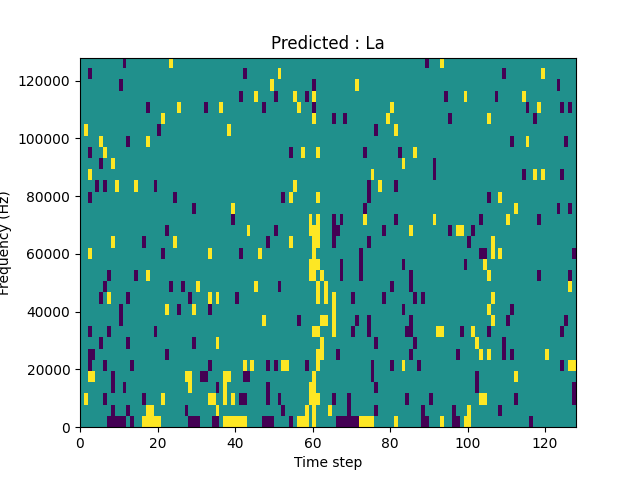 Predicted : La

Frequency (Hz)

120000
100000
80000
60000
40000
20000
0

0 20 40 60 80 100 120

Time step